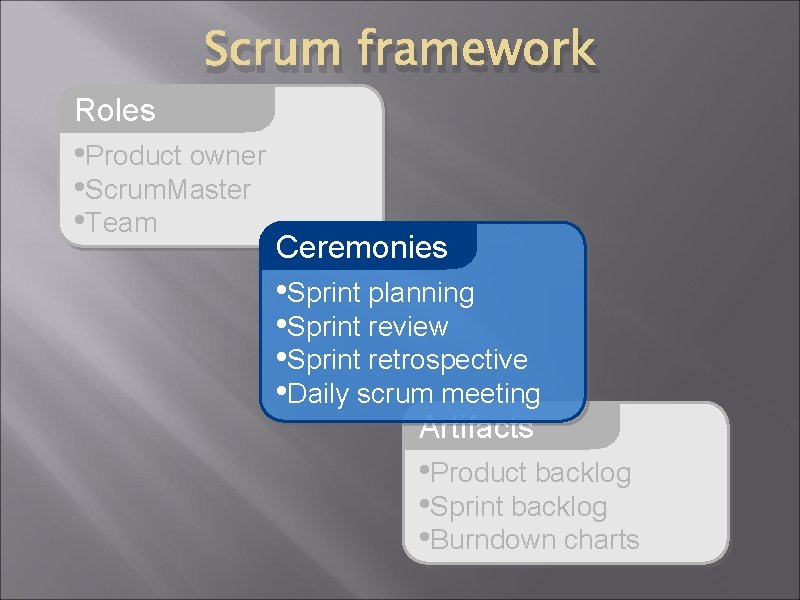 Scrum framework

Roles

•Product owner
•ScrumMaster
•Team

Ceremonies

•Sprint planning
•Sprint review
•Sprint retrospective
•Daily scrum meeting

Artifacts

•Product backlog
•Sprint backlog
•Burndown charts